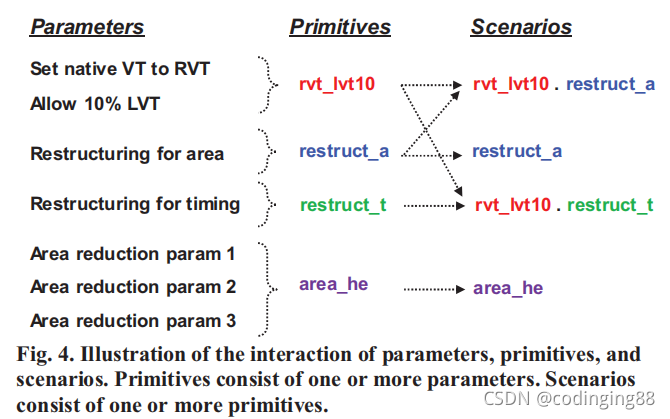 Parameters

Set native VT to RVT
Allow 10% LVT

Restructuring for area

Restructuring for timing

Area reduction param 1
Area reduction param 2
Area reduction param 3

Primitives

rvt_lvt10

restruct_a

restruct_t

area_he

Scenarios

rvt_lvt10 . restruct_a

restruct_a

rvt_lvt10 . restruct_t

area_he

Fig. 4. Illustration of the interaction of parameters, primitives, and scenarios. Primitives consist of one or more parameters. Scenarios consist of one or more primitives.

CSDN @codinging88